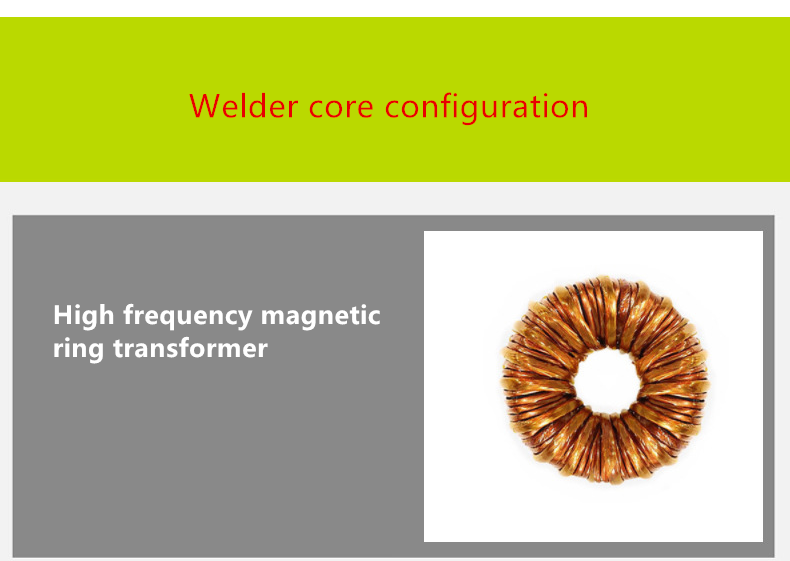 Welder core configuration

High frequency magnetic ring transformer